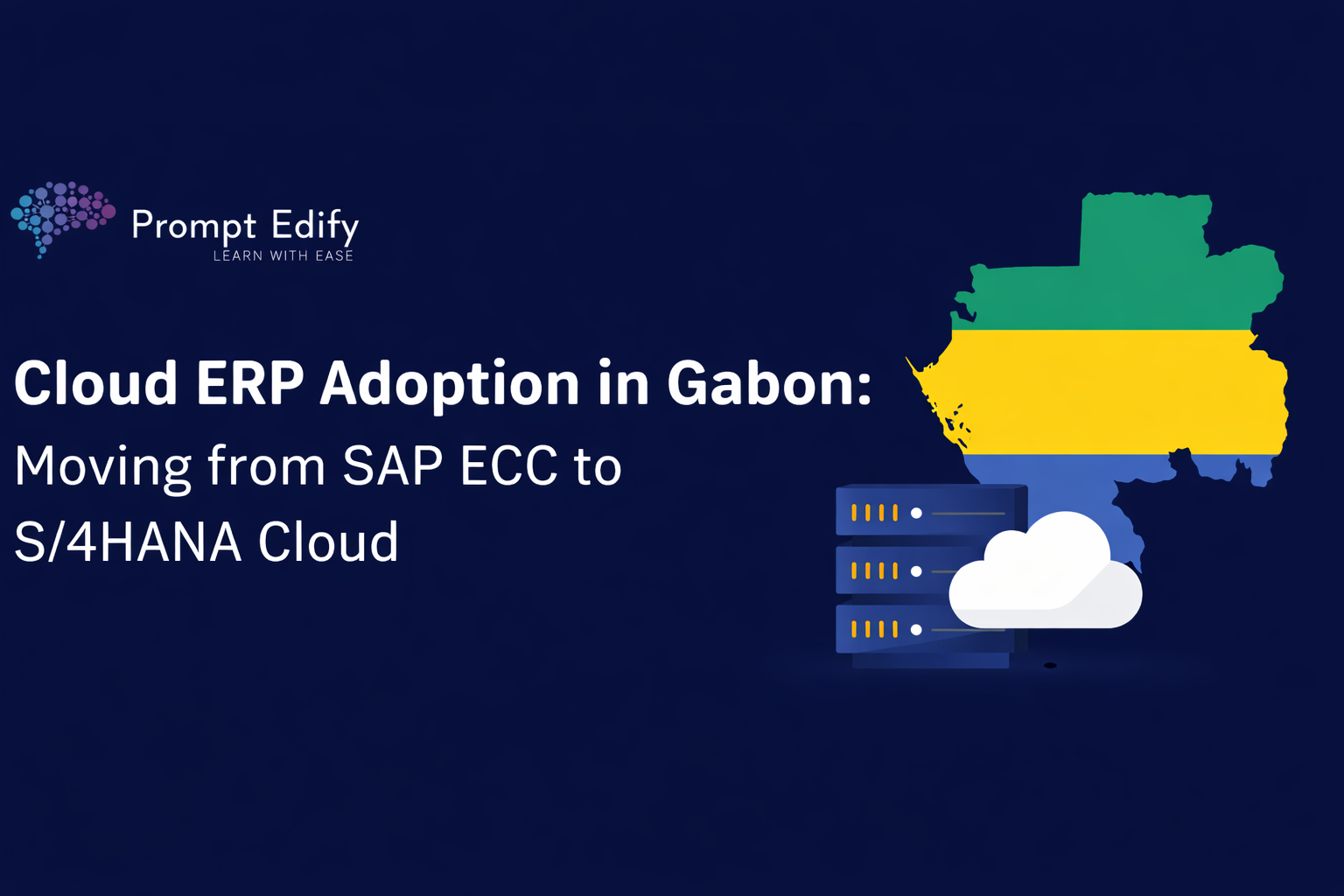 Prompt Edify
LEARN WITH EASE

Cloud ERP Adoption in Gabon:
Moving from SAP ECC to S/4HANA Cloud